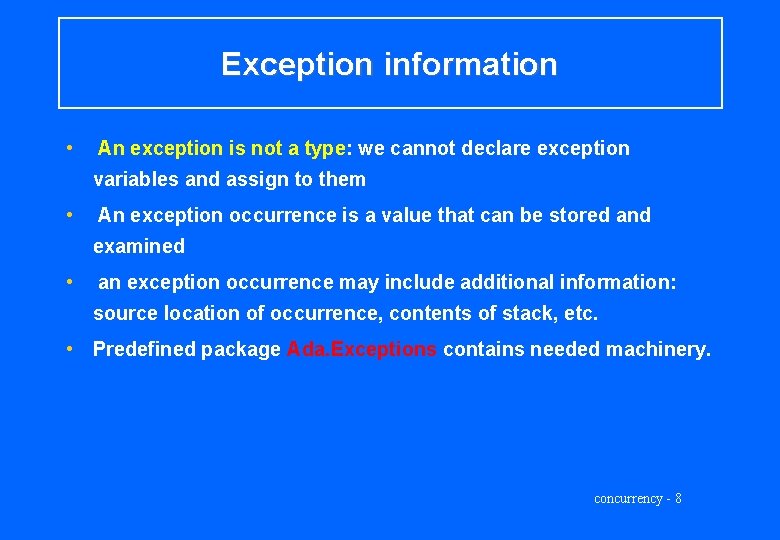 Exception information

• An exception is not a type: we cannot declare exception variables and assign to them

• An exception occurrence is a value that can be stored and examined

• an exception occurrence may include additional information: source location of occurrence, contents of stack, etc.

• Predefined package Ada.Exceptions contains needed machinery.

concurrency - 8